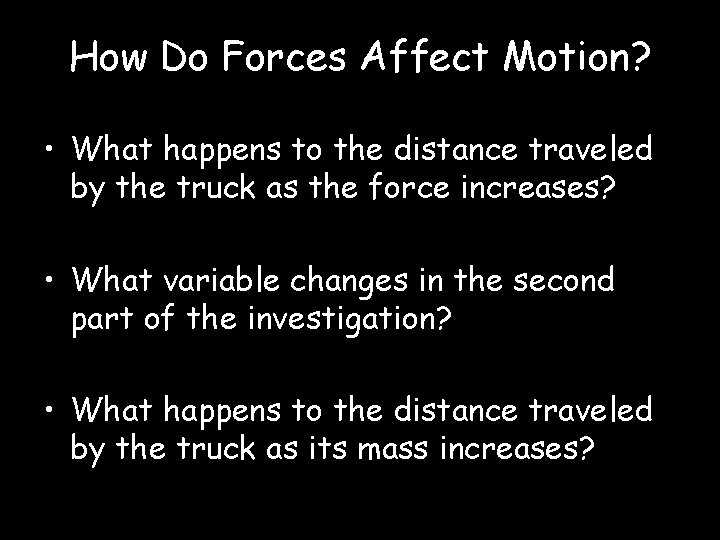 How Do Forces Affect Motion?

• What happens to the distance traveled by the truck as the force increases?

• What variable changes in the second part of the investigation?

• What happens to the distance traveled by the truck as its mass increases?